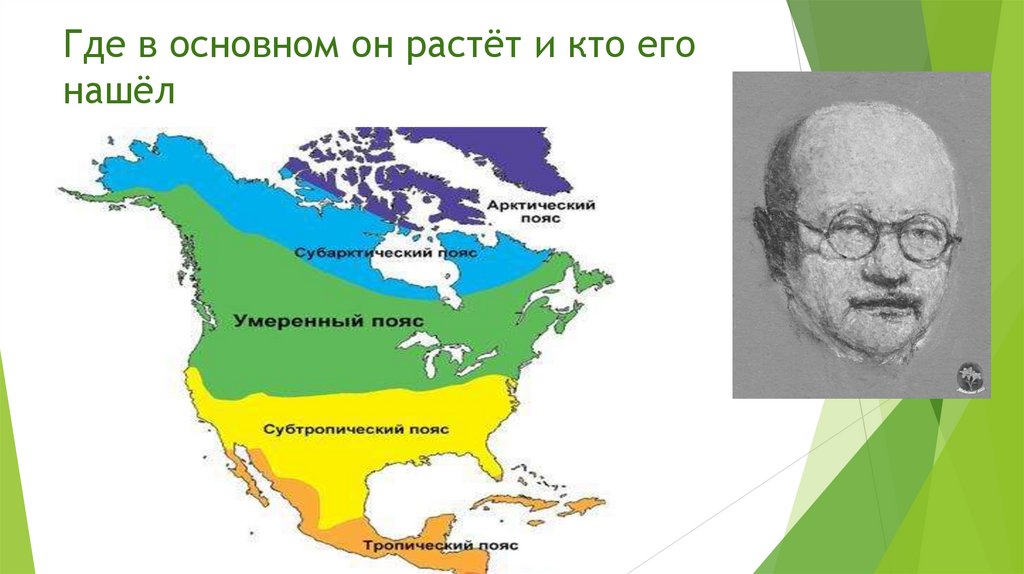 Где в основном он растёт и кто его нашёл

Арктический пояс

Субарктический пояс

Умеренный пояс

Субтропический пояс

Тропический пояс